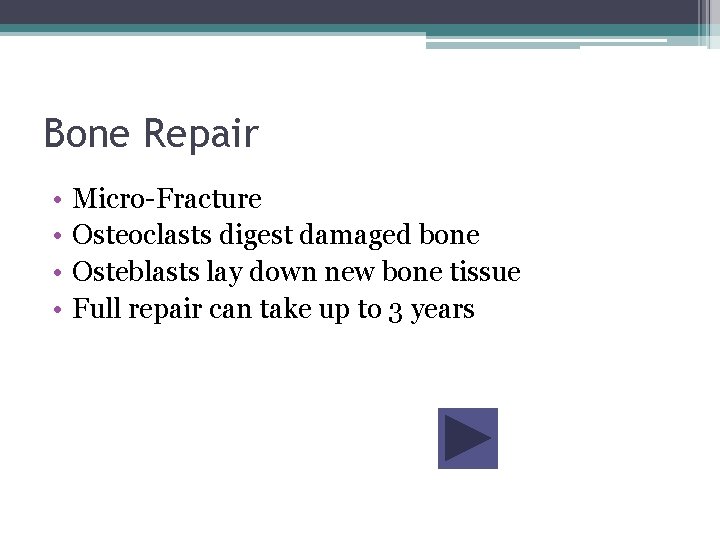 Bone Repair

• Micro-Fracture
• Osteoclasts digest damaged bone
• Osteblasts lay down new bone tissue
• Full repair can take up to 3 years